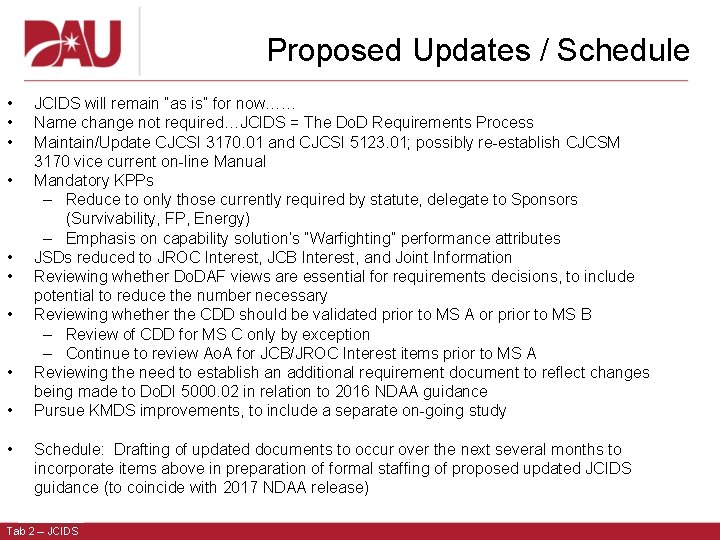 DAU

Proposed Updates / Schedule

• JCIDS will remain "as is" for now……
• Name change not required…JCIDS = The DoD Requirements Process
• Maintain/Update CJCSI 3170.01 and CJCSI 5123.01; possibly re-establish CJCSM 3170 vice current on-line Manual
• Mandatory KPPs
 – Reduce to only those currently required by statute, delegate to Sponsors (Survivability, FP, Energy)
 – Emphasis on capability solution's "Warfighting" performance attributes
• JSDs reduced to JROC Interest, JCB Interest, and Joint Information
• Reviewing whether DoDAF views are essential for requirements decisions, to include potential to reduce the number necessary
• Reviewing whether the CDD should be validated prior to MS A or prior to MS B
 – Review of CDD for MS C only by exception
 – Continue to review AoA for JCB/JROC Interest items prior to MS A
• Reviewing the need to establish an additional requirement document to reflect changes being made to DoDI 5000.02 in relation to 2016 NDAA guidance
• Pursue KMDS improvements, to include a separate on-going study

• Schedule: Drafting of updated documents to occur over the next several months to incorporate items above in preparation of formal staffing of proposed updated JCIDS guidance (to coincide with 2017 NDAA release)

Tab 2 – JCIDS